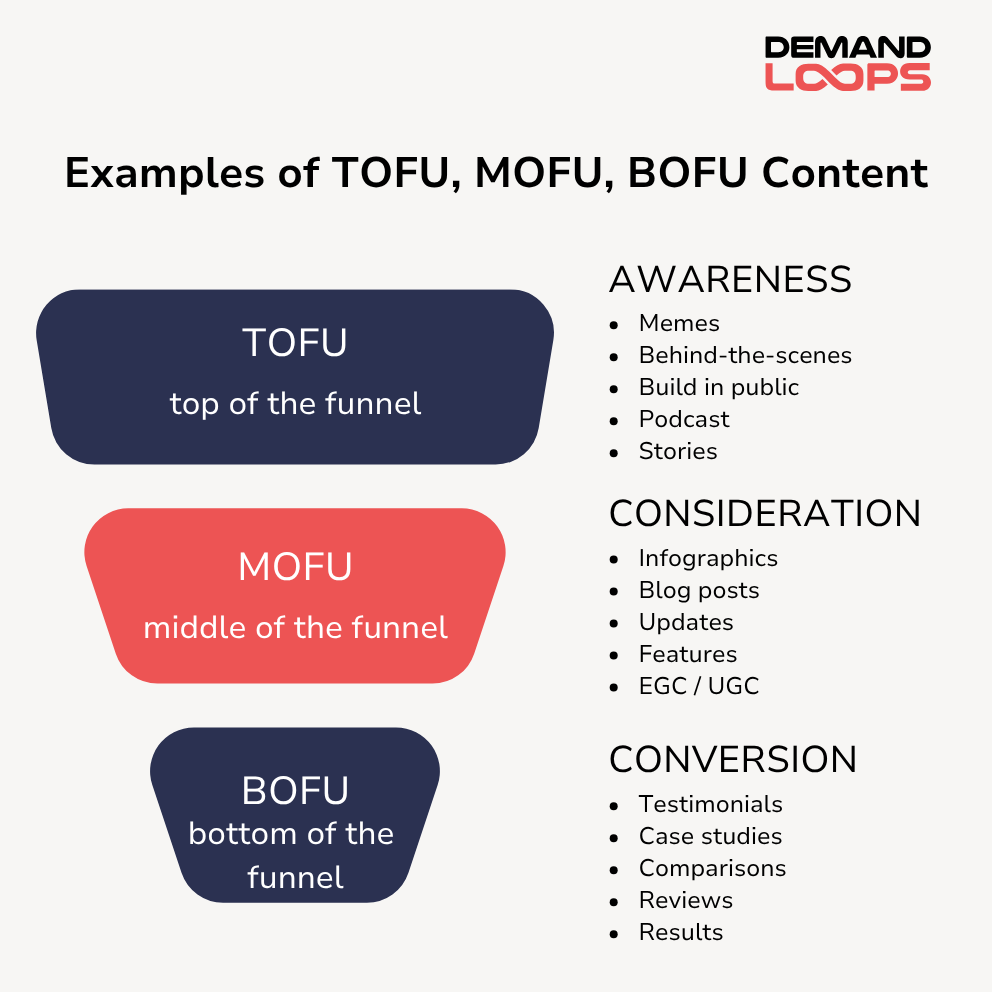 DEMAND
LOOPS

Examples of TOFU, MOFU, BOFU Content

TOFU
top of the funnel

AWARENESS
- Memes
- Behind-the-scenes
- Build in public
- Podcast
- Stories

MOFU
middle of the funnel

CONSIDERATION
- Infographics
- Blog posts
- Updates
- Features
- EGC / UGC

BOFU
bottom of the funnel

CONVERSION
- Testimonials
- Case studies
- Comparisons
- Reviews
- Results